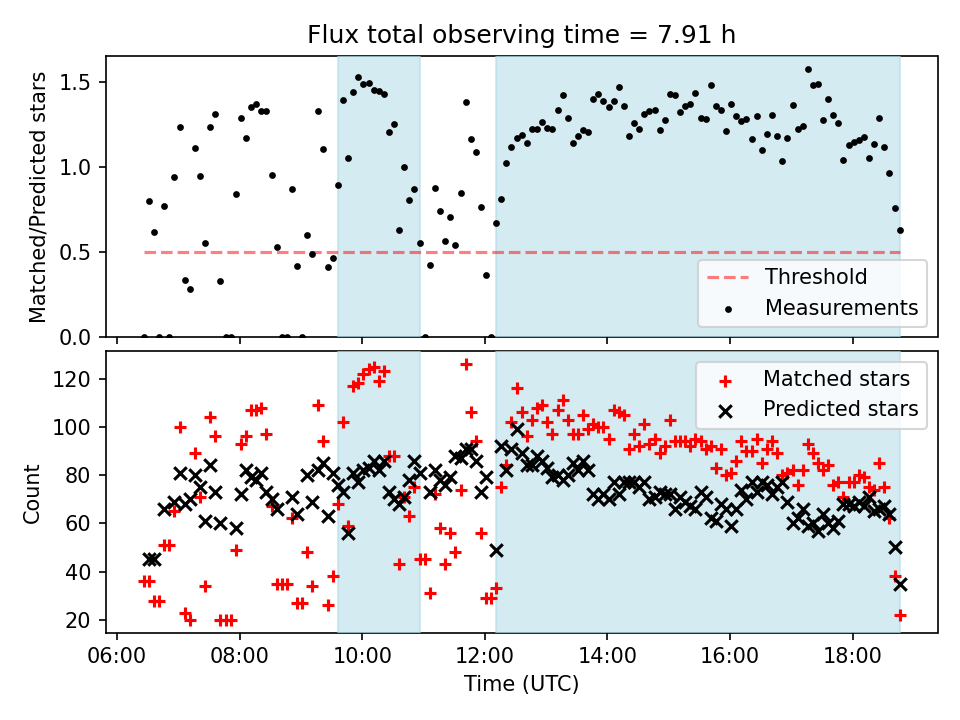 Flux total observing time = 7.91 h

Matched/Predicted stars

1.5
1.0
0.5
0.0

Threshold
Measurements

Count

120
100
80
60
40
20

Matched stars
Predicted stars

06:00 08:00 10:00 12:00 14:00 16:00 18:00

Time (UTC)